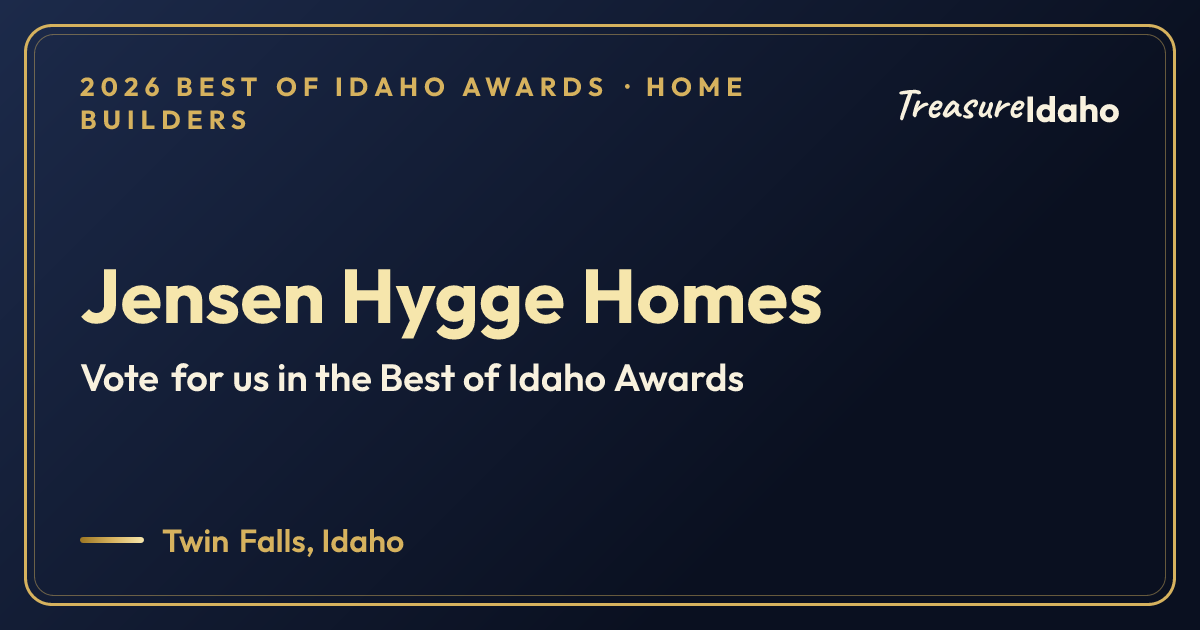 2026 BEST OF IDAHO AWARDS · HOME BUILDERS

TreasureIdaho

Jensen Hygge Homes

Vote for us in the Best of Idaho Awards

Twin Falls, Idaho